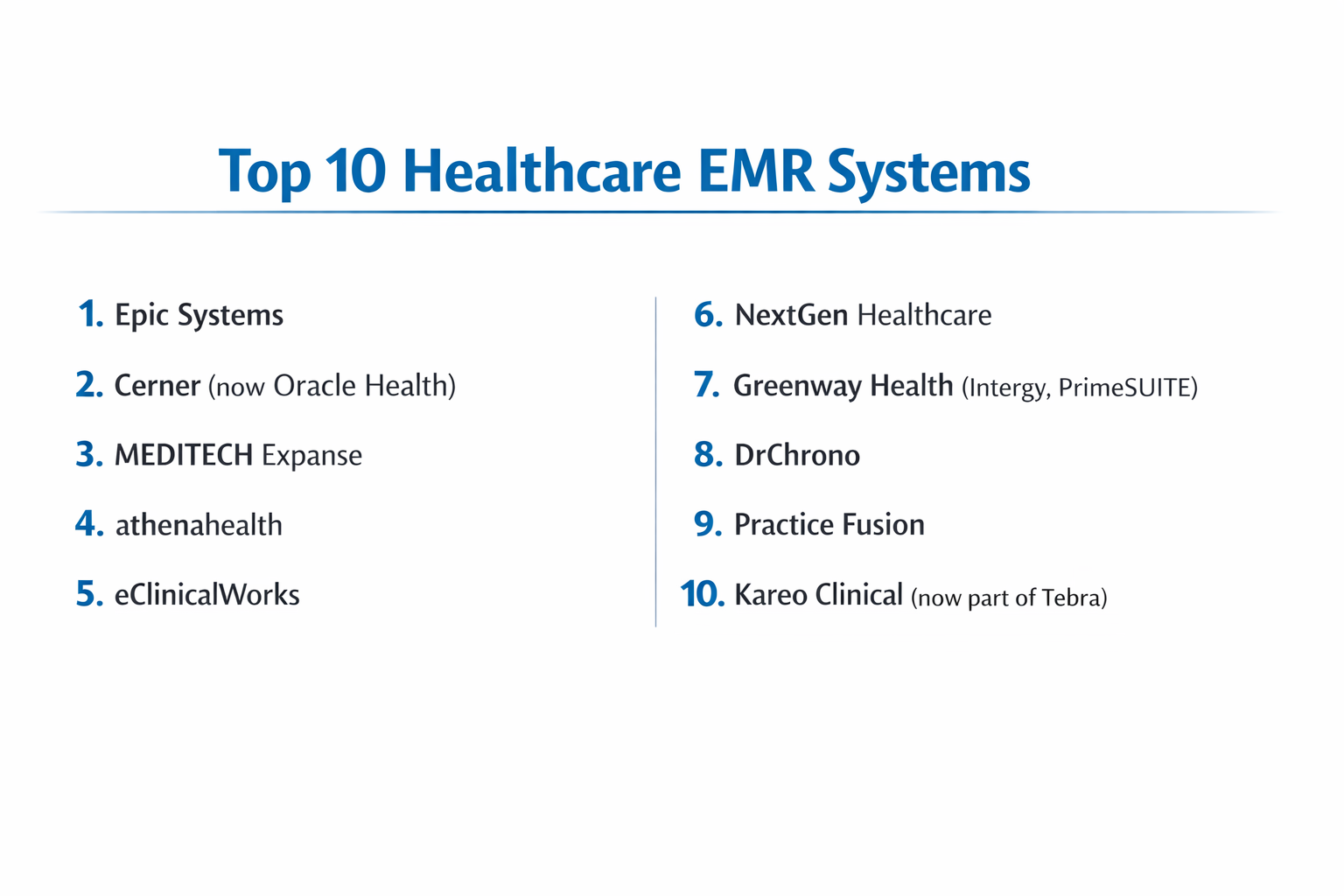 Top 10 Healthcare EMR Systems

1. Epic Systems

2. Cerner (now Oracle Health)

3. MEDITECH Expanse

4. athenahealth

5. eClinicalWorks

6. NextGen Healthcare

7. Greenway Health (Intergy, PrimeSUITE)

8. DrChrono

9. Practice Fusion

10. Kareo Clinical (now part of Tebra)